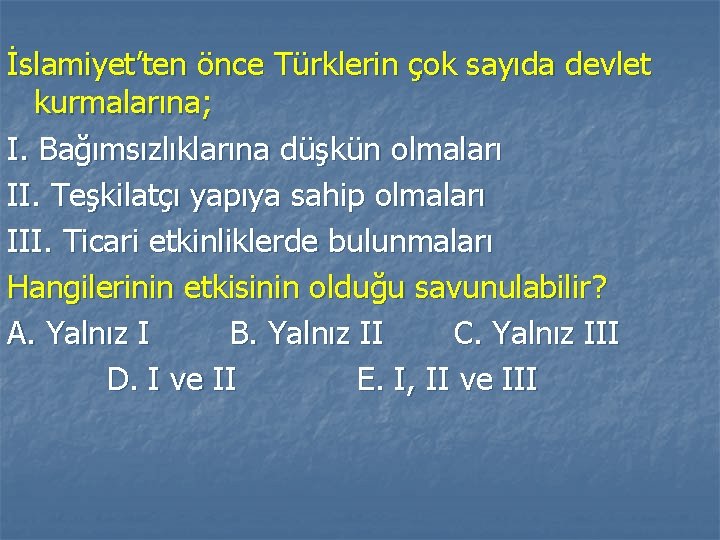 İslamiyet'ten önce Türklerin çok sayıda devlet kurmalarına;
I. Bağımsızlıklarına düşkün olmaları
II. Teşkilatçı yapıya sahip olmaları
III. Ticari etkinliklerde bulunmaları
Hangilerinin etkisinin olduğu savunulabilir?
A. Yalnız I B. Yalnız II C. Yalnız III
D. I ve II E. I, II ve III